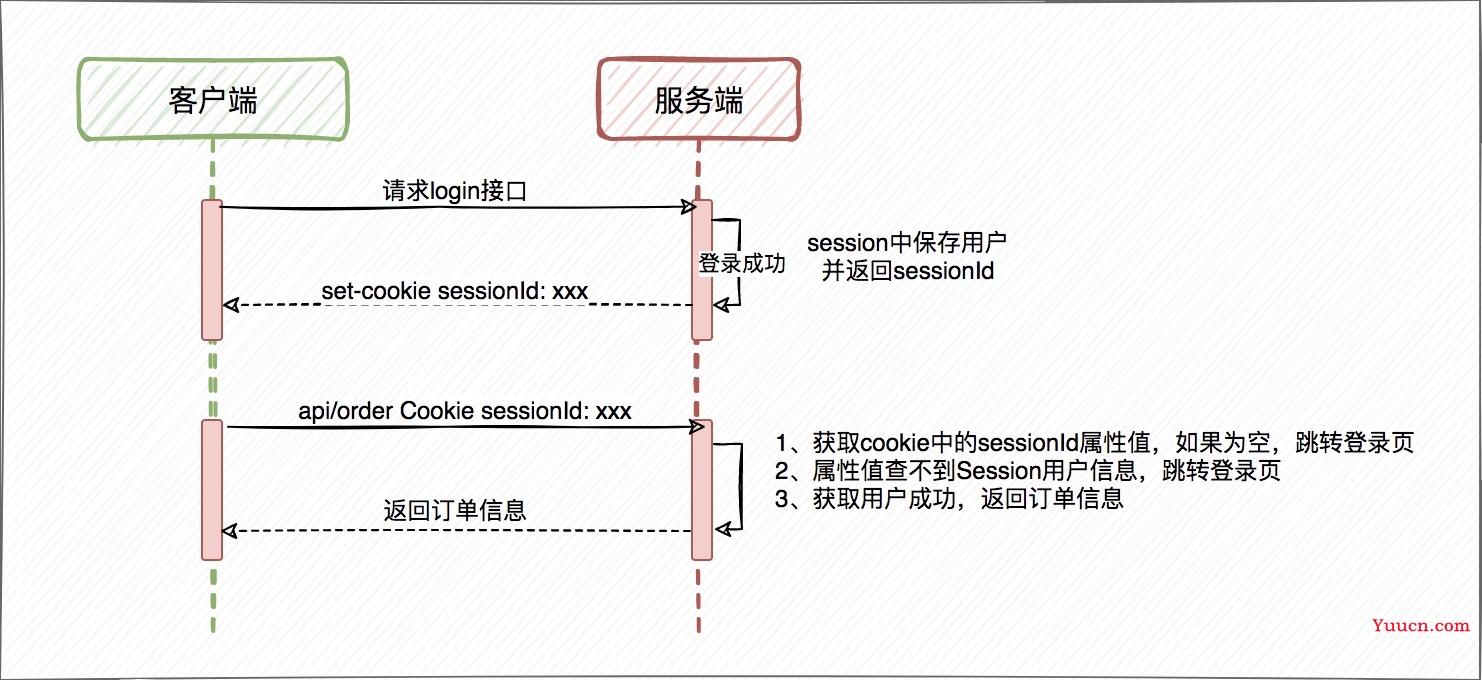 客户端

服务端

请求login接口

登录成功

session中保存用户
并返回sessionId

set-cookie sessionId: xxx

api/order Cookie sessionId: xxx

1、获取cookie中的sessionId属性值，如果为空，跳转登录页
2、属性值查不到Session用户信息，跳转登录页
3、获取用户成功，返回订单信息

返回订单信息

Yuucn.com